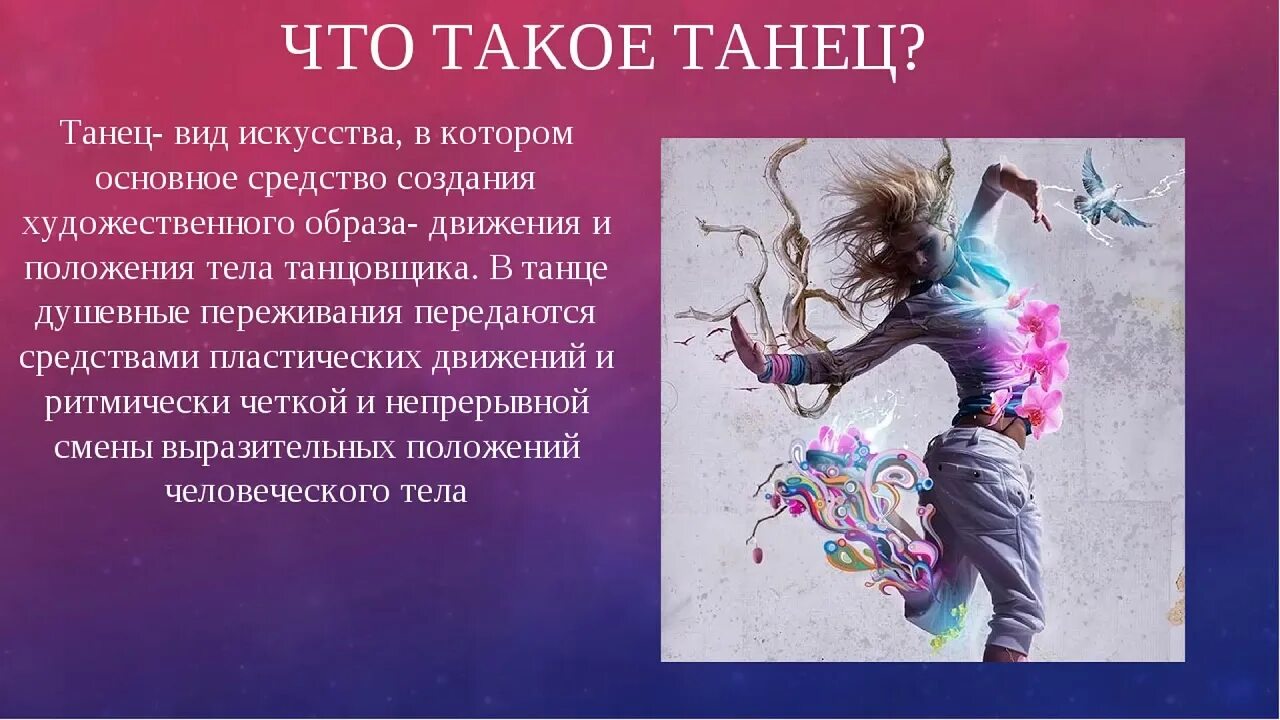 ЧТО ТАКОЕ ТАНЕЦ?

Танец- вид искусства, в котором основное средство создания художественного образа- движения и положения тела танцовщика. В танце душевные переживания передаются средствами пластических движений и ритмически четкой и непрерывной смены выразительных положений человеческого тела